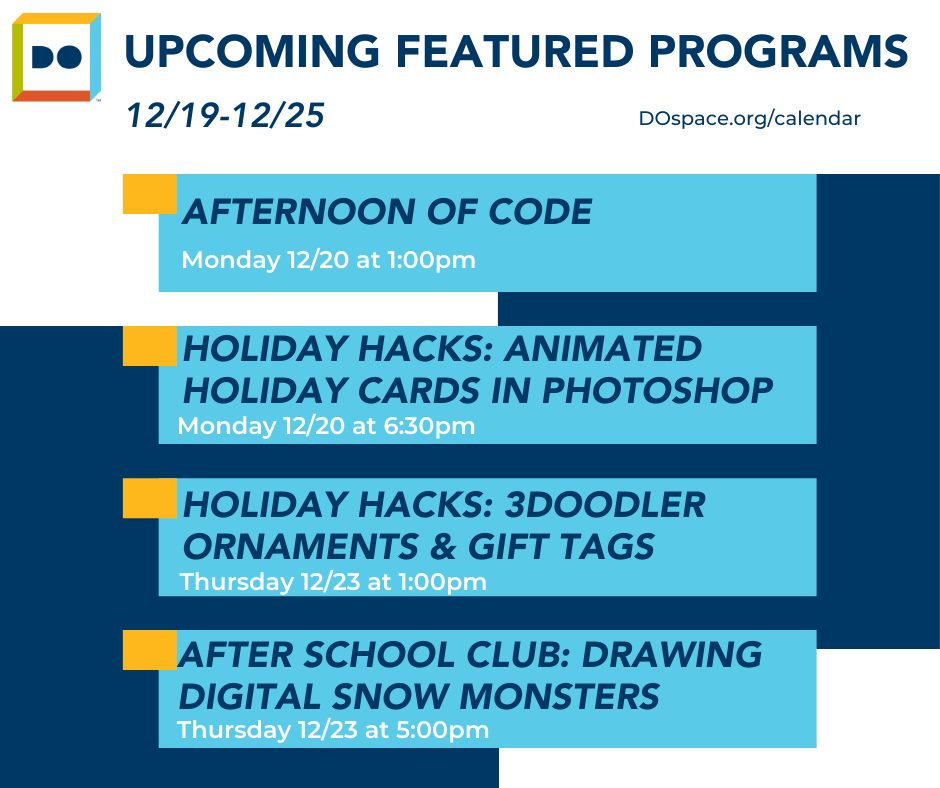 DO

UPCOMING FEATURED PROGRAMS

12/19-12/25

DOspace.org/calendar

AFTERNOON OF CODE
Monday 12/20 at 1:00pm

HOLIDAY HACKS: ANIMATED HOLIDAY CARDS IN PHOTOSHOP
Monday 12/20 at 6:30pm

HOLIDAY HACKS: 3DOODLER ORNAMENTS & GIFT TAGS
Thursday 12/23 at 1:00pm

AFTER SCHOOL CLUB: DRAWING DIGITAL SNOW MONSTERS
Thursday 12/23 at 5:00pm